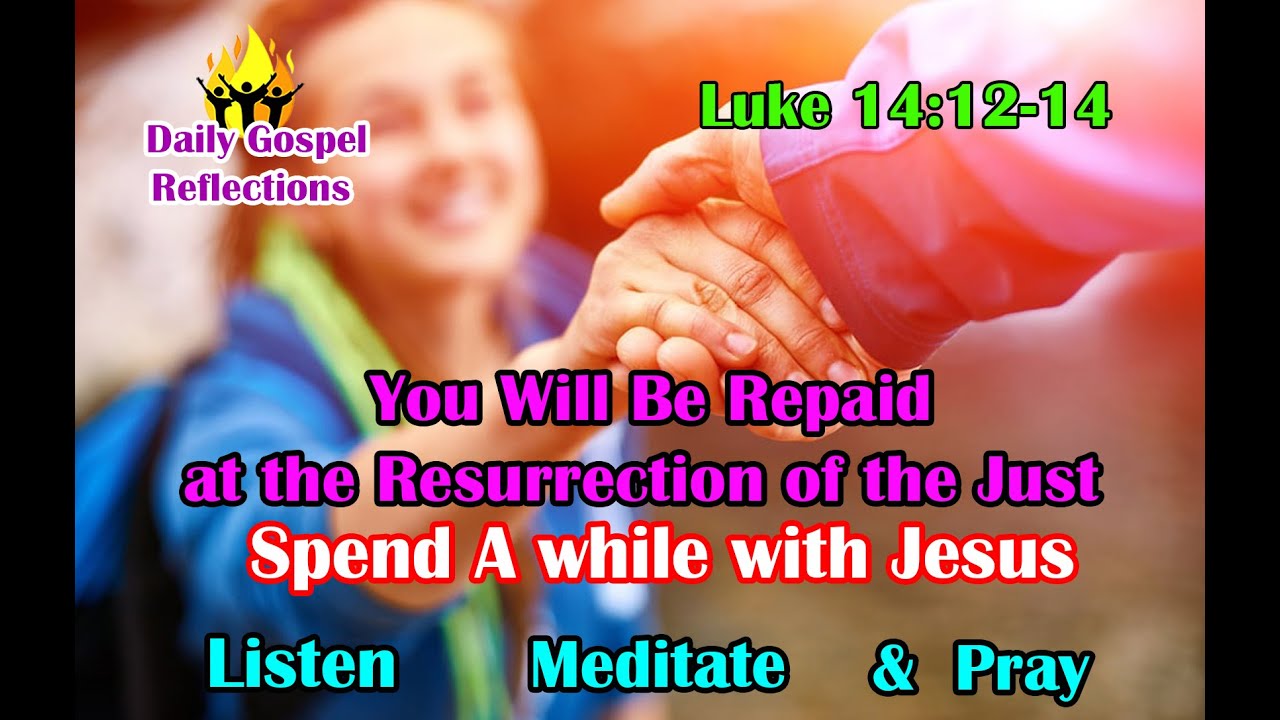 Daily Gospel Reflections

Luke 14:12-14

You Will Be Repaid at the Resurrection of the Just

Spend A while with Jesus

Listen Meditate & Pray